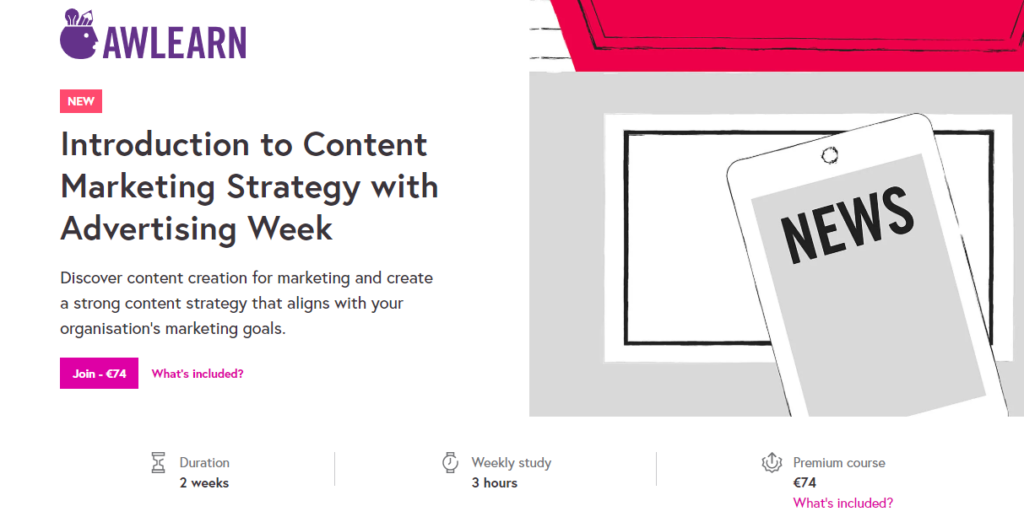 AWLEARN

NEW

Introduction to Content Marketing Strategy with Advertising Week

Discover content creation for marketing and create a strong content strategy that aligns with your organisation's marketing goals.

Join - €74 What's included?

NEWS

Duration
2 weeks

Weekly study
3 hours

Premium course
€74
What's included?